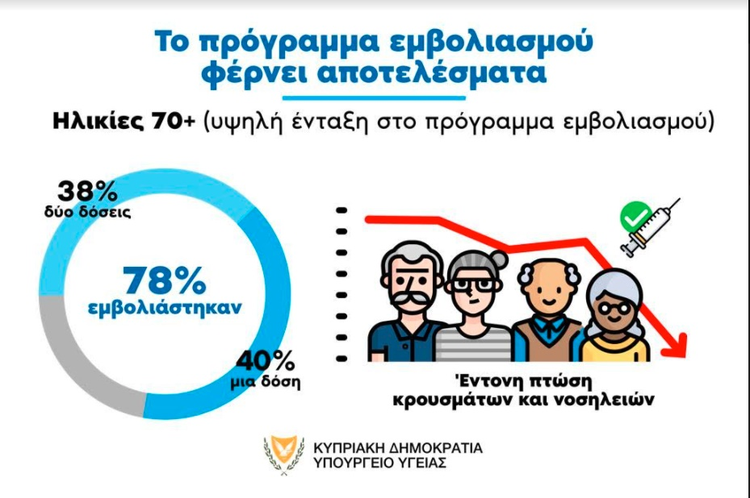 Το πρόγραμμα εμβολιασμού φέρνει αποτελέσματα

Ηλικίες 70+ (υψηλή ένταξη στο πρόγραμμα εμβολιασμού)

38%
δύο δόσεις

78%
εμβολιάστηκαν

40%
μια δόση

Έντονη πτώση κρουσμάτων και νοσηλειών

ΚΥΠΡΙΑΚΗ ΔΗΜΟΚΡΑΤΙΑ
ΥΠΟΥΡΓΕΙΟ ΥΓΕΙΑΣ